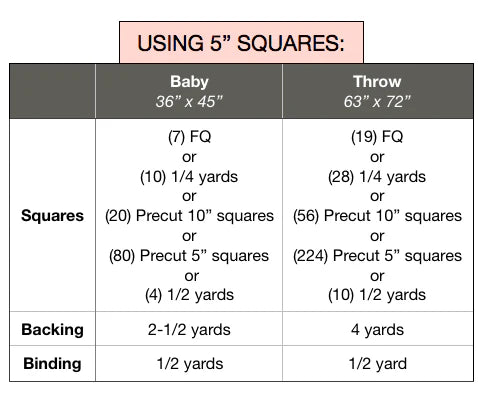 USING 5” SQUARES:

| | Baby 36” x 45” | Throw 63” x 72” |
|---|---|---|
| Squares | (7) FQ or (10) 1/4 yards or (20) Precut 10” squares or (80) Precut 5” squares or (4) 1/2 yards | (19) FQ or (28) 1/4 yards or (56) Precut 10” squares or (224) Precut 5” squares or (10) 1/2 yards |
| Backing | 2-1/2 yards | 4 yards |
| Binding | 1/2 yards | 1/2 yard |